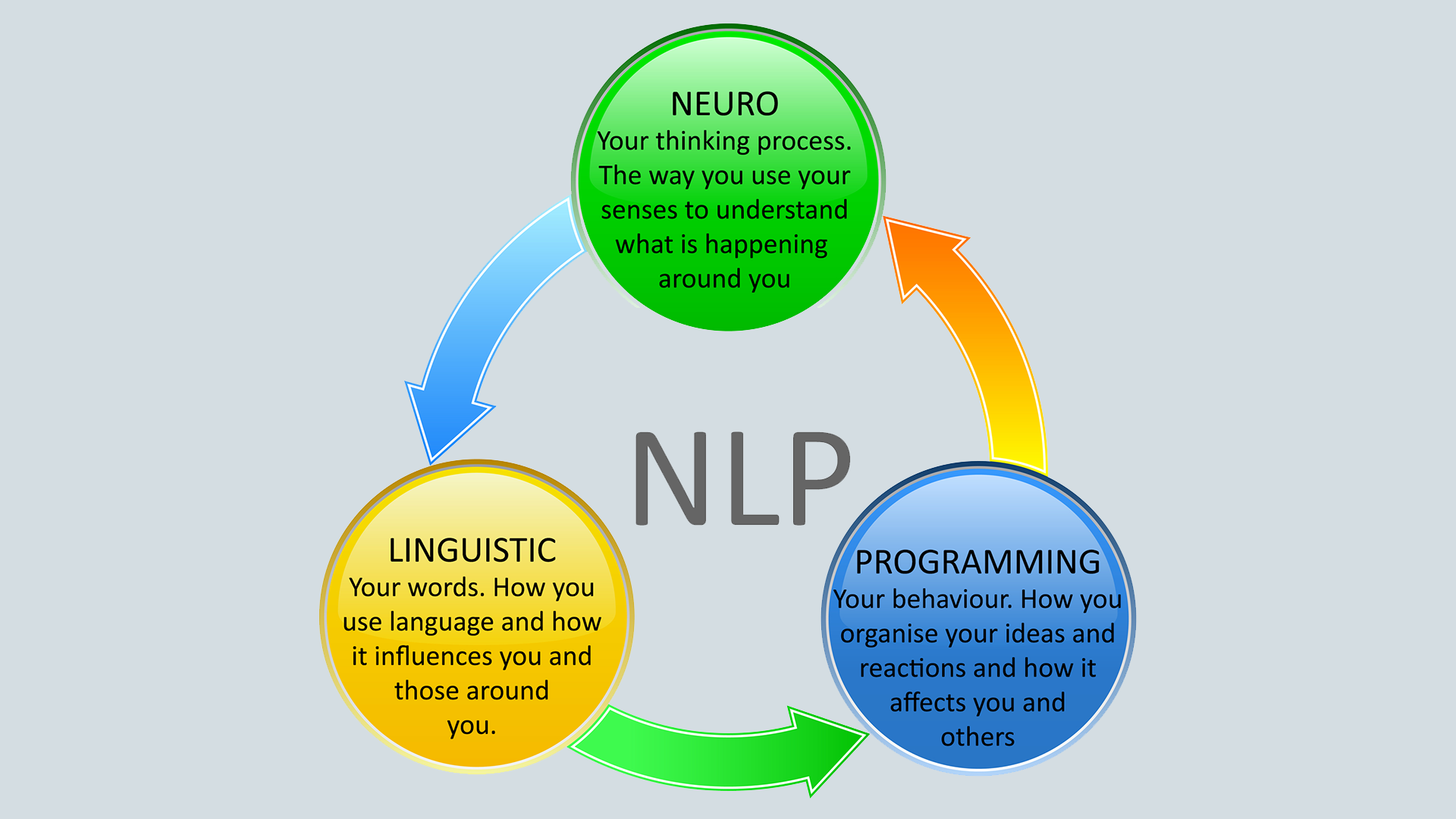 NEURO
Your thinking process. The way you use your senses to understand what is happening around you

NLP

LINGUISTIC
Your words. How you use language and how it influences you and those around you.

PROGRAMMING
Your behaviour. How you organise your ideas and reactions and how it affects you and others